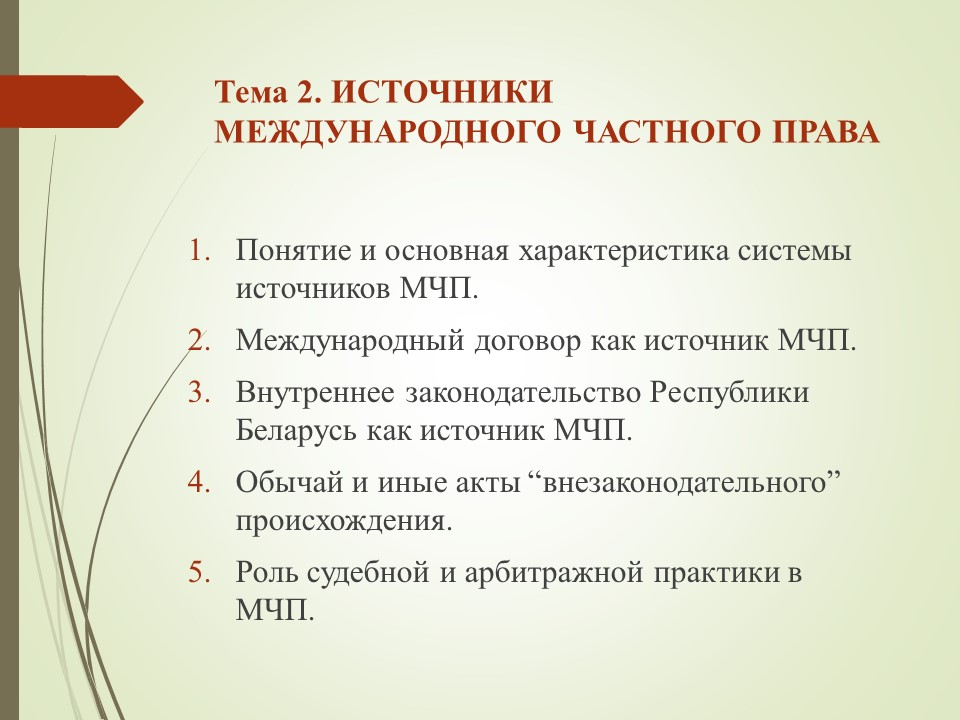 Тема 2. ИСТОЧНИКИ МЕЖДУНАРОДНОГО ЧАСТНОГО ПРАВА

1. Понятие и основная характеристика системы источников МЧП.
2. Международный договор как источник МЧП.
3. Внутреннее законодательство Республики Беларусь как источник МЧП.
4. Обычай и иные акты “внезаконодательного” происхождения.
5. Роль судебной и арбитражной практики в МЧП.